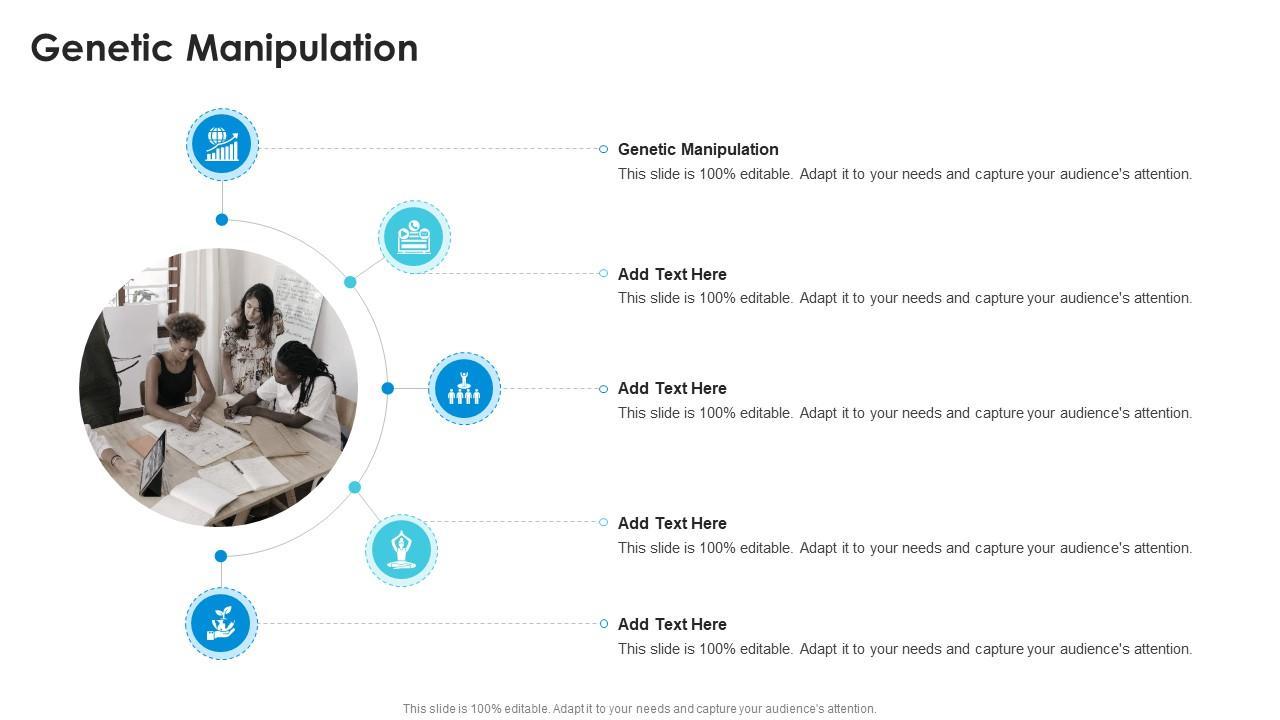 Genetic Manipulation

Genetic Manipulation
This slide is 100% editable. Adapt it to your needs and capture your audience's attention.

Add Text Here
This slide is 100% editable. Adapt it to your needs and capture your audience's attention.

Add Text Here
This slide is 100% editable. Adapt it to your needs and capture your audience's attention.

Add Text Here
This slide is 100% editable. Adapt it to your needs and capture your audience's attention.

Add Text Here
This slide is 100% editable. Adapt it to your needs and capture your audience's attention.

This slide is 100% editable. Adapt it to your needs and capture your audience's attention.